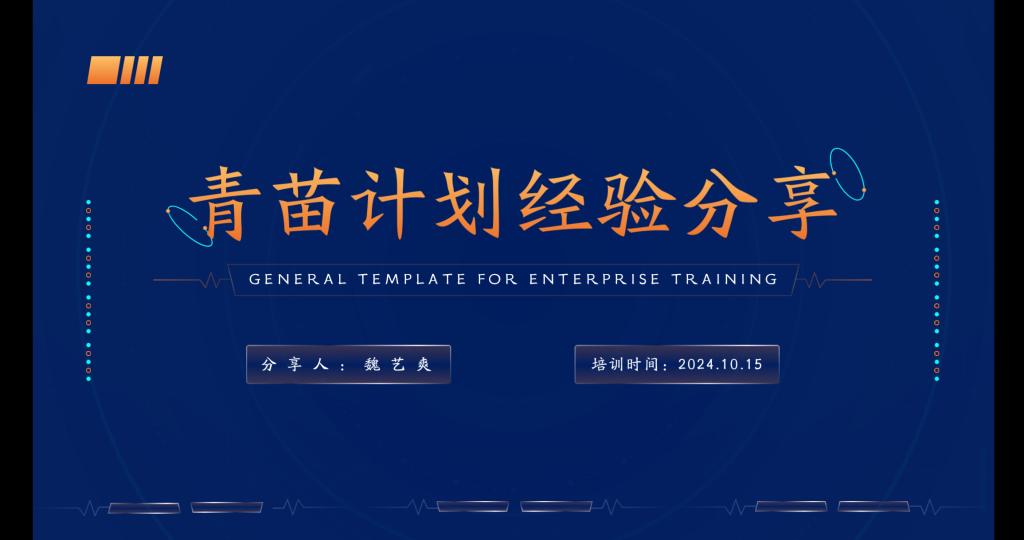 青苗计划经验分享

GENERAL TEMPLATE FOR ENTERPRISE TRAINING

分享人：魏艺爽

培训时间：2024.10.15